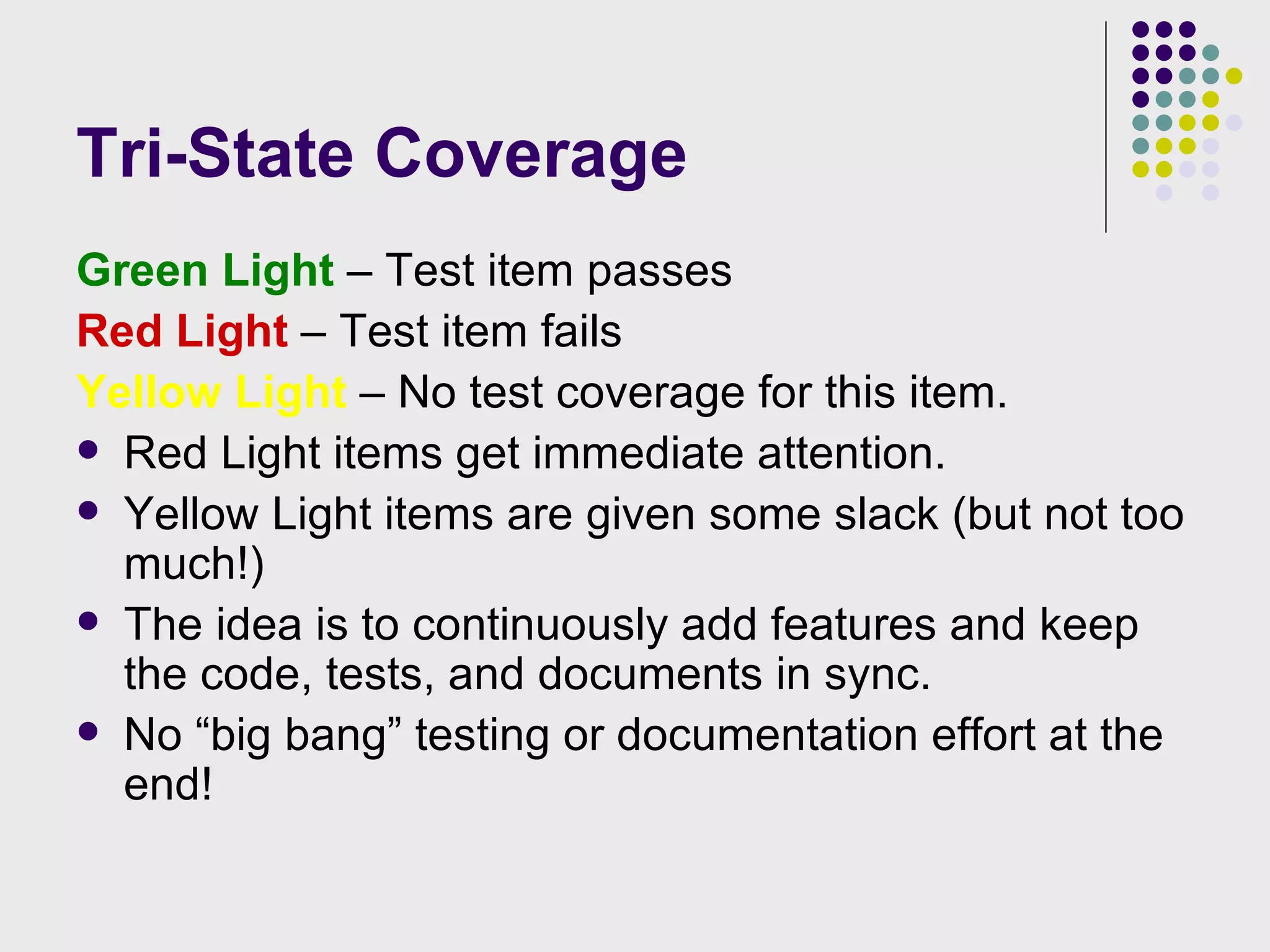 Tri-State Coverage

Green Light – Test item passes

Red Light – Test item fails

Yellow Light – No test coverage for this item.

- Red Light items get immediate attention.
- Yellow Light items are given some slack (but not too much!)
- The idea is to continuously add features and keep the code, tests, and documents in sync.
- No “big bang” testing or documentation effort at the end!